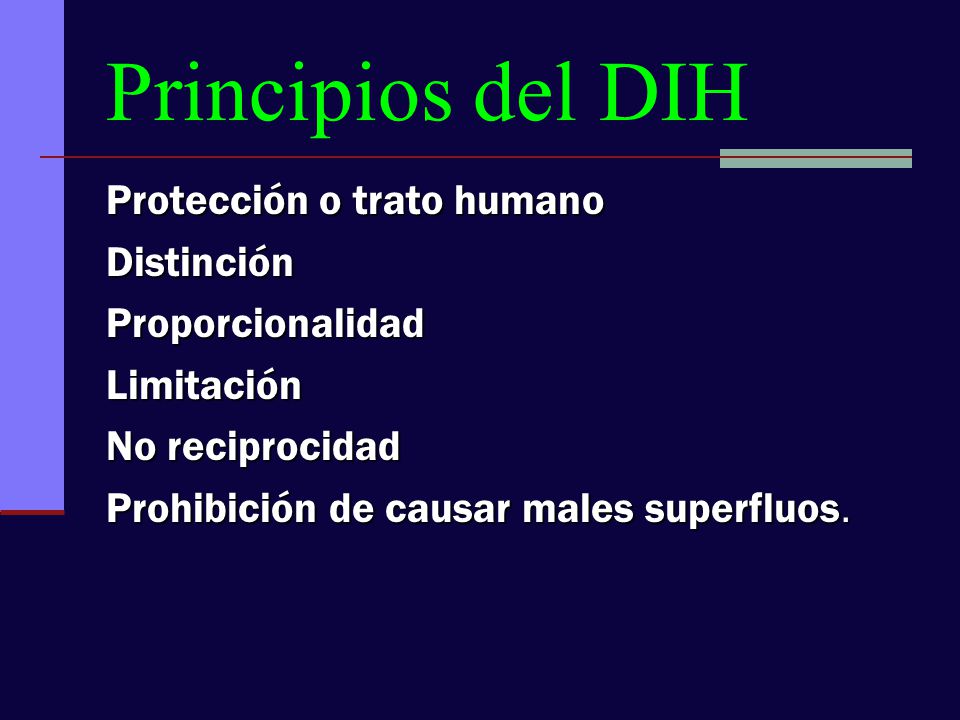 Principios del DIH

Protección o trato humano

Distinción

Proporcionalidad

Limitación

No reciprocidad

Prohibición de causar males superfluos.